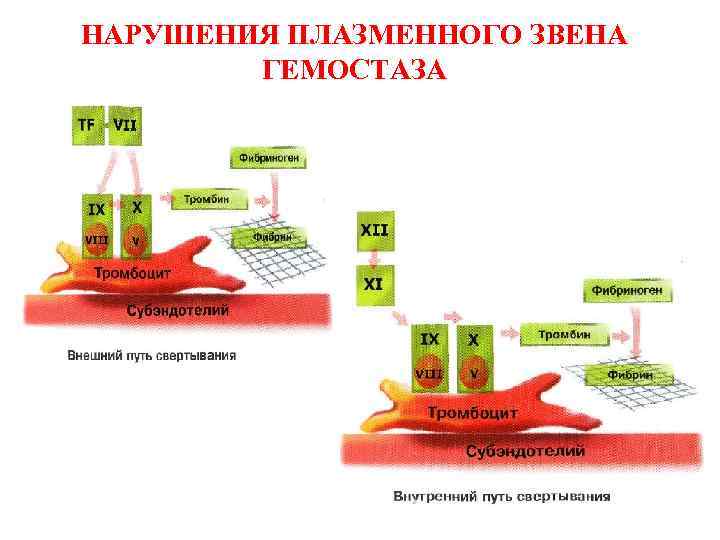 НАРУШЕНИЯ ПЛАЗМЕННОГО ЗВЕНА ГЕМОСТАЗА

TF
VII
Фибриноген
IX
X
Тромбин
VIII
V
Фибрин
Тромбоцит
Субэндотелий

Внешний путь свертывания

XII
XI
Фибриноген
IX
X
Тромбин
VIII
V
Фибрин
Тромбоцит
Субэндотелий

Внутренний путь свертывания